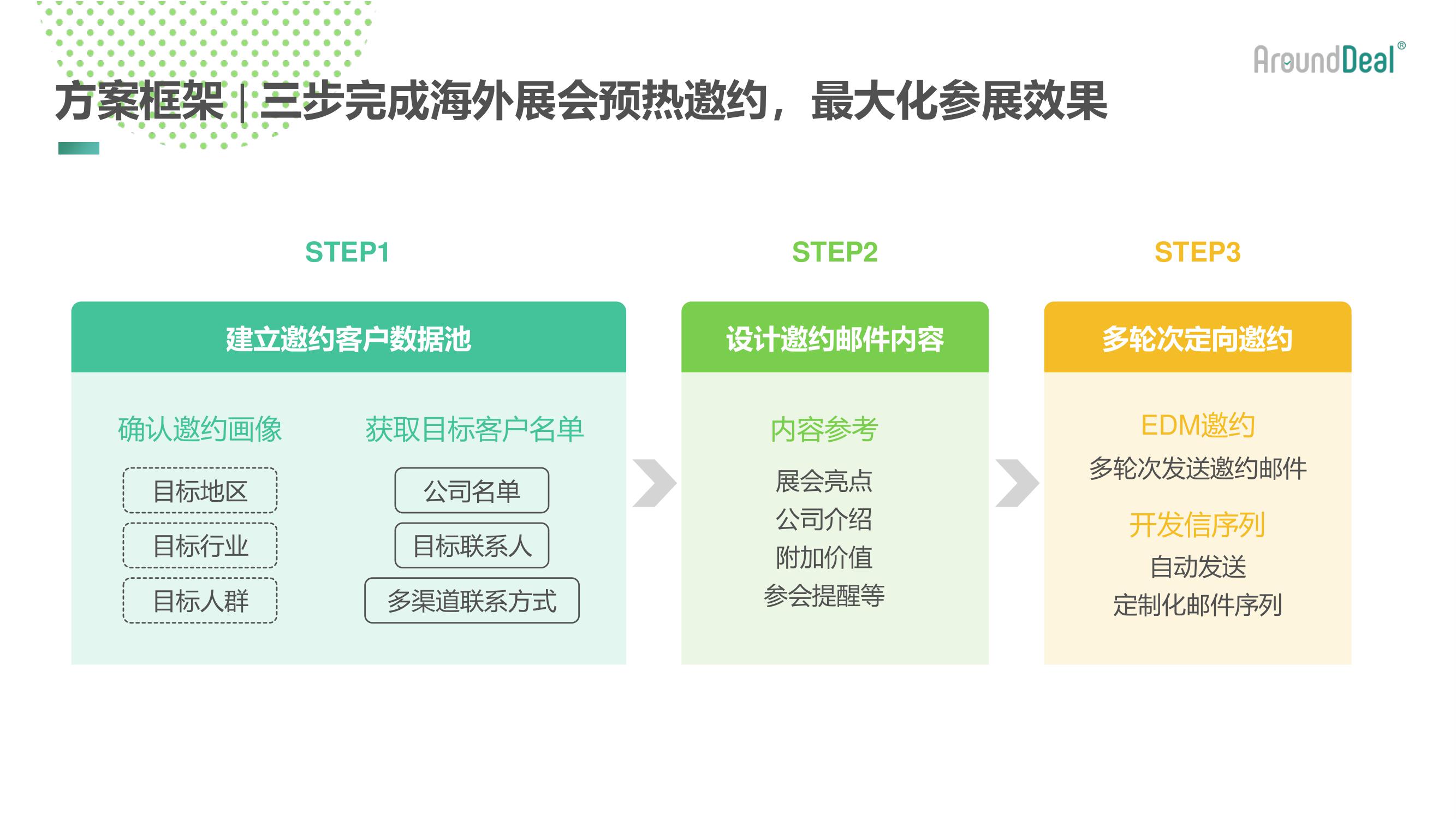 AroundDeal®

方案框架 | 三步完成海外展会预热邀约，最大化参展效果

STEP1

建立邀约客户数据池

确认邀约画像

目标地区

目标行业

目标人群

获取目标客户名单

公司名单

目标联系人

多渠道联系方式

STEP2

设计邀约邮件内容

内容参考

展会亮点
公司介绍
附加价值
参会提醒等

STEP3

多轮次定向邀约

EDM邀约

多轮次发送邀约邮件

开发信序列

自动发送
定制化邮件序列